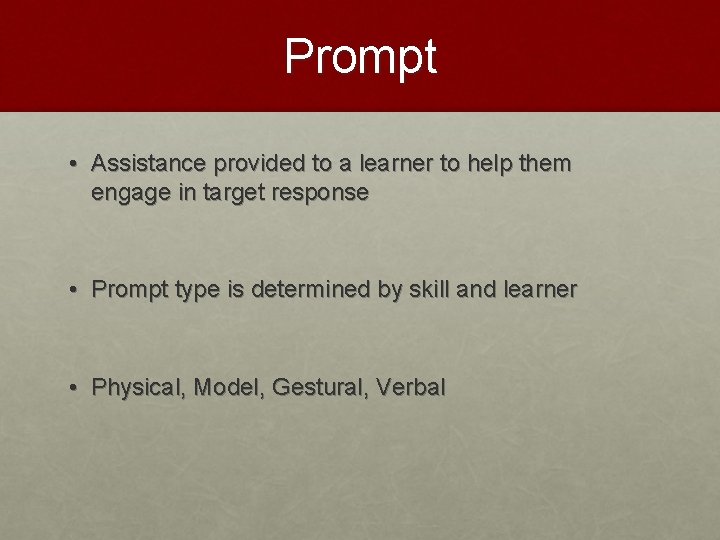 Prompt

• Assistance provided to a learner to help them engage in target response

• Prompt type is determined by skill and learner

• Physical, Model, Gestural, Verbal